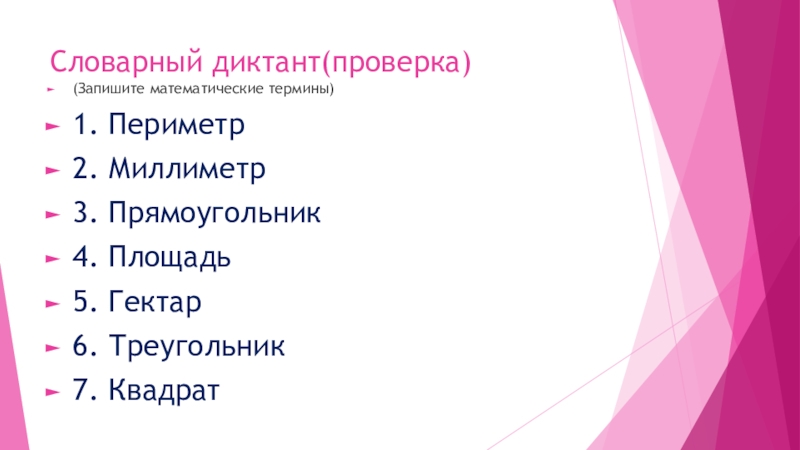 Словарный диктант(проверка)

(Запишите математические термины)

1. Периметр

2. Миллиметр

3. Прямоугольник

4. Площадь

5. Гектар

6. Треугольник

7. Квадрат